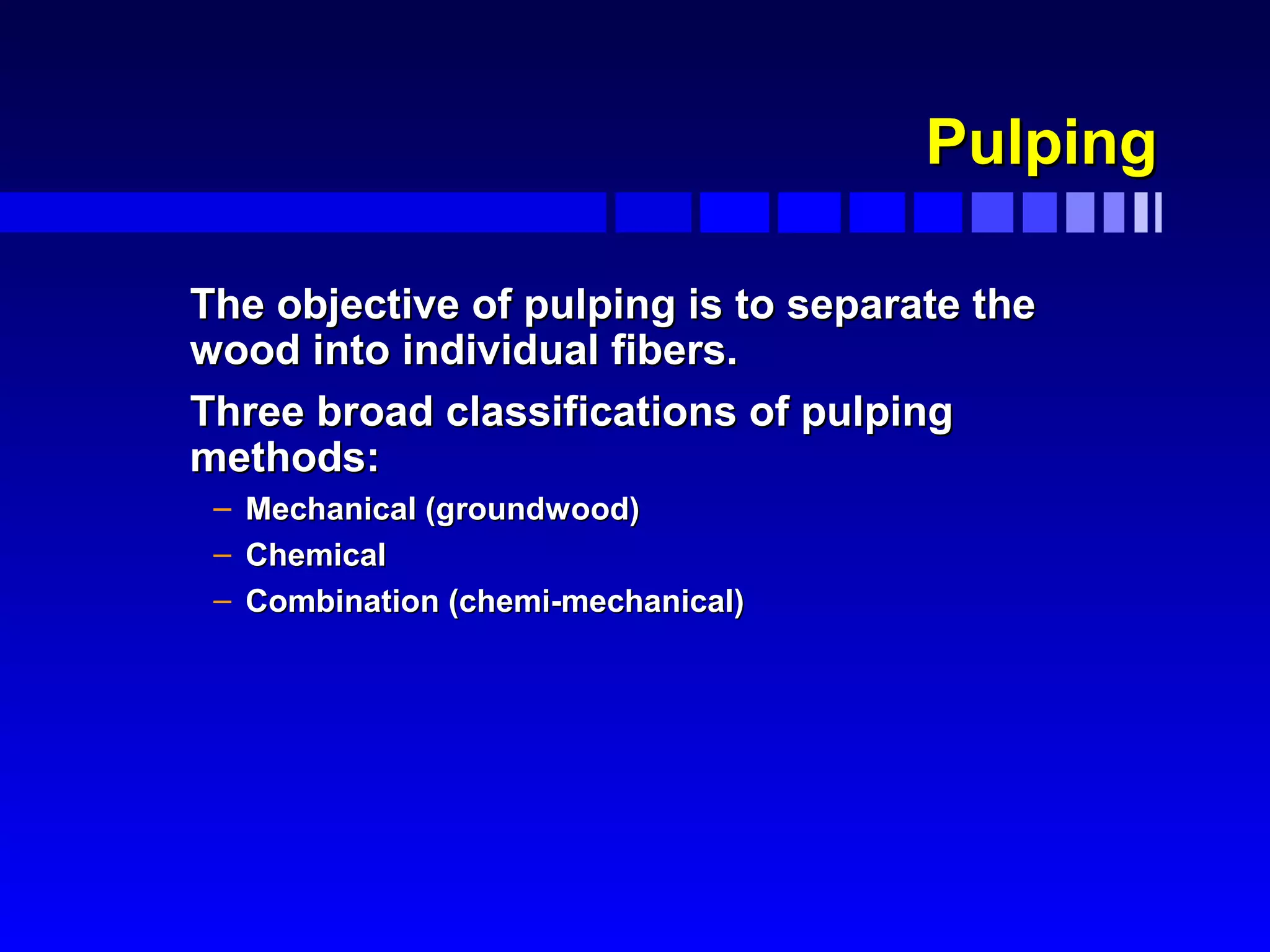 Pulping

The objective of pulping is to separate the wood into individual fibers.

Three broad classifications of pulping methods:

– Mechanical (groundwood)
– Chemical
– Combination (chemi-mechanical)